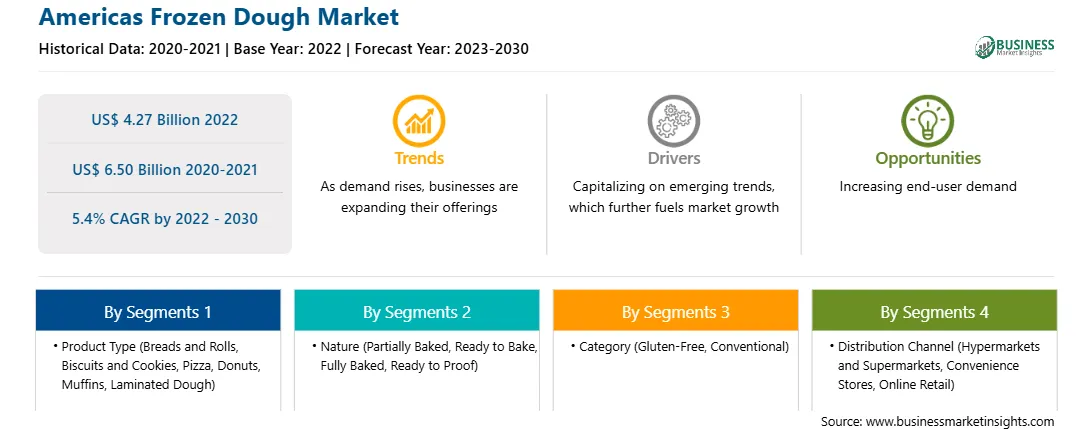 Americas Frozen Dough Market

Historical Data: 2020-2021 | Base Year: 2022 | Forecast Year: 2023-2030

BUSINESS Market Insights

US$ 4.27 Billion 2022

US$ 6.50 Billion 2020-2021

5.4% CAGR by 2022 - 2030

Trends
As demand rises, businesses are expanding their offerings

Drivers
Capitalizing on emerging trends, which further fuels market growth

Opportunities
Increasing end-user demand

By Segments 1
• Product Type (Breads and Rolls, Biscuits and Cookies, Pizza, Donuts, Muffins, Laminated Dough)

By Segments 2
• Nature (Partially Baked, Ready to Bake, Fully Baked, Ready to Proof)

By Segments 3
• Category (Gluten-Free, Conventional)

By Segments 4
• Distribution Channel (Hypermarkets and Supermarkets, Convenience Stores, Online Retail)

Source: www.businessmarketinsights.com